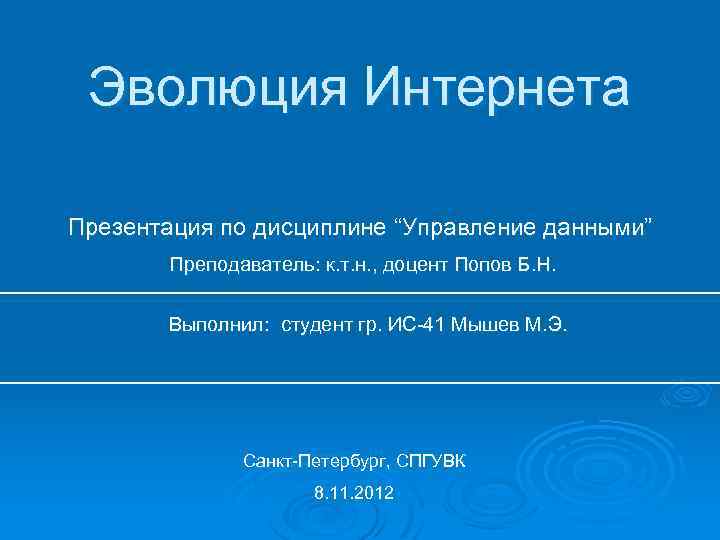 Эволюция Интернета

Презентация по дисциплине “Управление данными”

Преподаватель: к.т.н., доцент Попов Б.Н.

Выполнил: студент гр. ИС-41 Мышев М.Э.

Санкт-Петербург, СПГУВК

8.11.2012